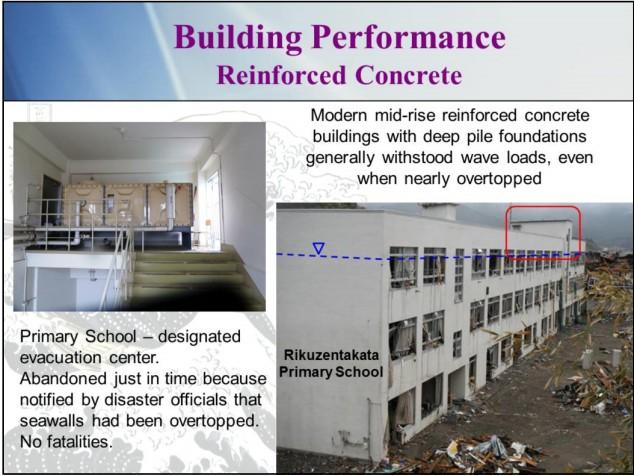 Building Performance
Reinforced Concrete

Modern mid-rise reinforced concrete buildings with deep pile foundations generally withstood wave loads, even when nearly overtopped

Primary School – designated evacuation center.
Abandoned just in time because notified by disaster officials that seawalls had been overtopped.
No fatalities.

Rikuzentakata Primary School